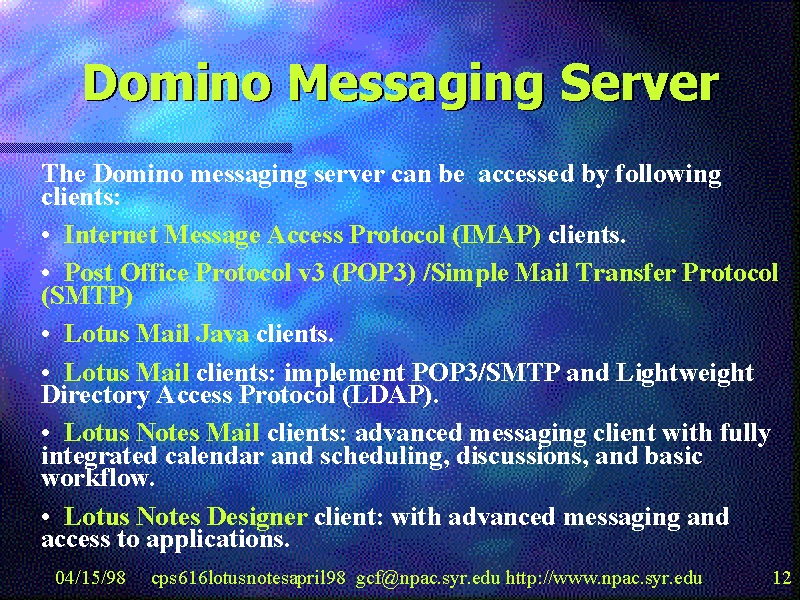 Domino Messaging Server

The Domino messaging server can be  accessed by following clients:

• Internet Message Access Protocol (IMAP) clients.

• Post Office Protocol v3 (POP3) /Simple Mail Transfer Protocol (SMTP)

• Lotus Mail Java clients.

• Lotus Mail clients: implement POP3/SMTP and Lightweight Directory Access Protocol (LDAP).

• Lotus Notes Mail clients: advanced messaging client with fully integrated calendar and scheduling, discussions, and basic workflow.

• Lotus Notes Designer client: with advanced messaging and access to applications.

04/15/98 cps616lotusnotesapril98 gcf@npac.syr.edu http://www.npac.syr.edu 12